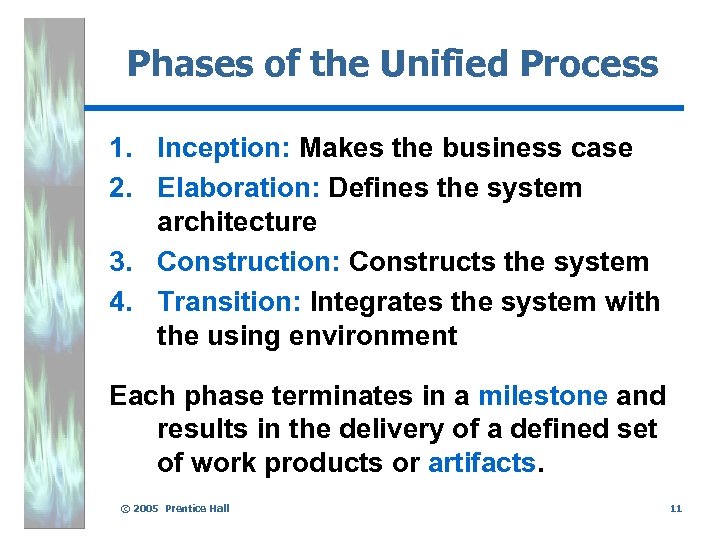 Phases of the Unified Process

1. Inception: Makes the business case
2. Elaboration: Defines the system architecture
3. Construction: Constructs the system
4. Transition: Integrates the system with the using environment

Each phase terminates in a milestone and results in the delivery of a defined set of work products or artifacts.

© 2005 Prentice Hall

11